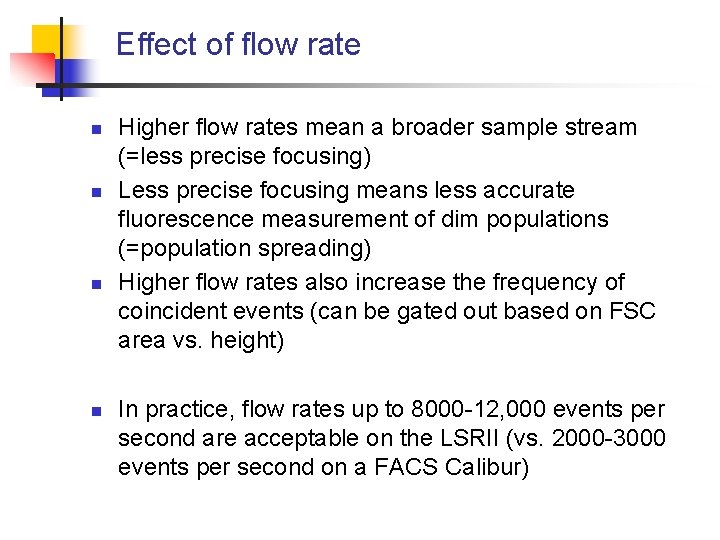 Effect of flow rate

- Higher flow rates mean a broader sample stream (=less precise focusing)
- Less precise focusing means less accurate fluorescence measurement of dim populations (=population spreading)
- Higher flow rates also increase the frequency of coincident events (can be gated out based on FSC area vs. height)

- In practice, flow rates up to 8000-12,000 events per second are acceptable on the LSRII (vs. 2000-3000 events per second on a FACS Calibur)